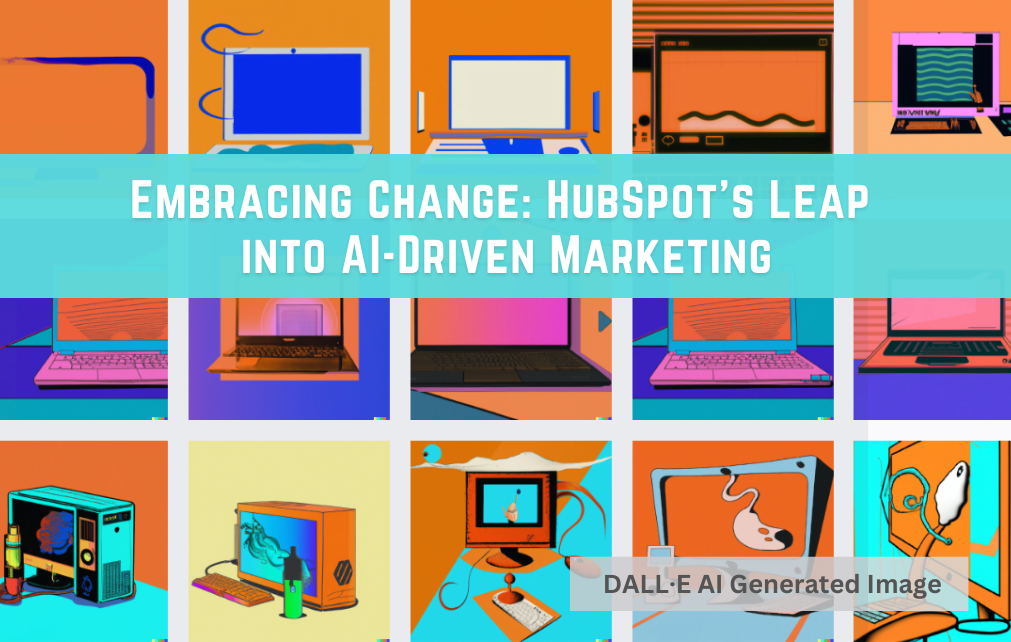 Embracing Change: HubSpot's Leap into AI-Driven Marketing

DALL·E AI Generated Image